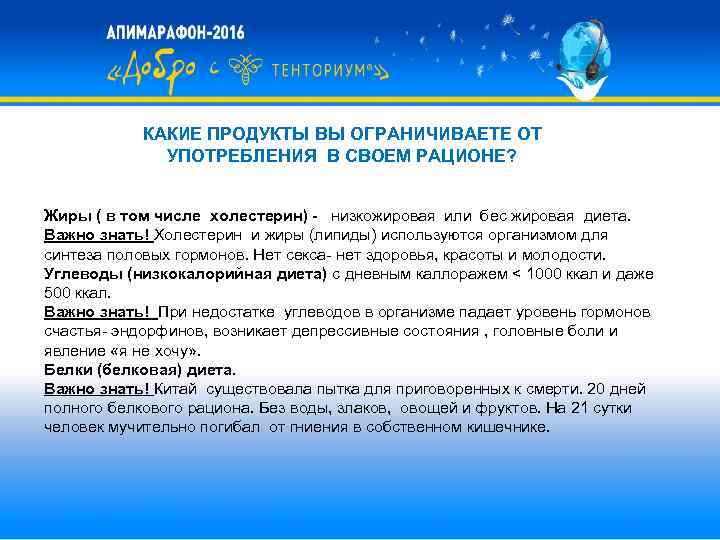 АПИМАРАФОН-2016
«Добро с ТЕНТОРИУМ®»

КАКИЕ ПРОДУКТЫ ВЫ ОГРАНИЧИВАЕТЕ ОТ УПОТРЕБЛЕНИЯ В СВОЕМ РАЦИОНЕ?

Жиры ( в том числе холестерин) - низкожировая или бес жировая диета.
Важно знать! Холестерин и жиры (липиды) используются организмом для синтеза половых гормонов. Нет секса- нет здоровья, красоты и молодости.
Углеводы (низкокалорийная диета) с дневным каллоражем < 1000 ккал и даже 500 ккал.
Важно знать! При недостатке углеводов в организме падает уровень гормонов счастья- эндорфинов, возникает депрессивные состояния , головные боли и явление «я не хочу».
Белки (белковая) диета.
Важно знать! Китай существовала пытка для приговоренных к смерти. 20 дней полного белкового рациона. Без воды, злаков, овощей и фруктов. На 21 сутки человек мучительно погибал от гниения в собственном кишечнике.